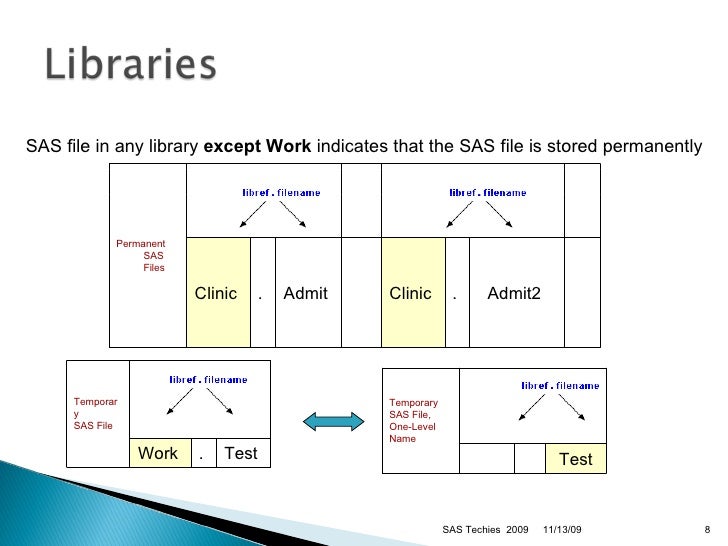 Libraries

SAS file in any library **except Work** indicates that the SAS file is stored permanently

Permanent SAS Files

libref . filename

Clinic . Admit

libref . filename

Clinic . Admit2

Temporar y SAS File

libref . filename

Work . Test

Temporary SAS File, One-Level Name

libref . filename

Test

SAS Techies 2009 11/13/09 8